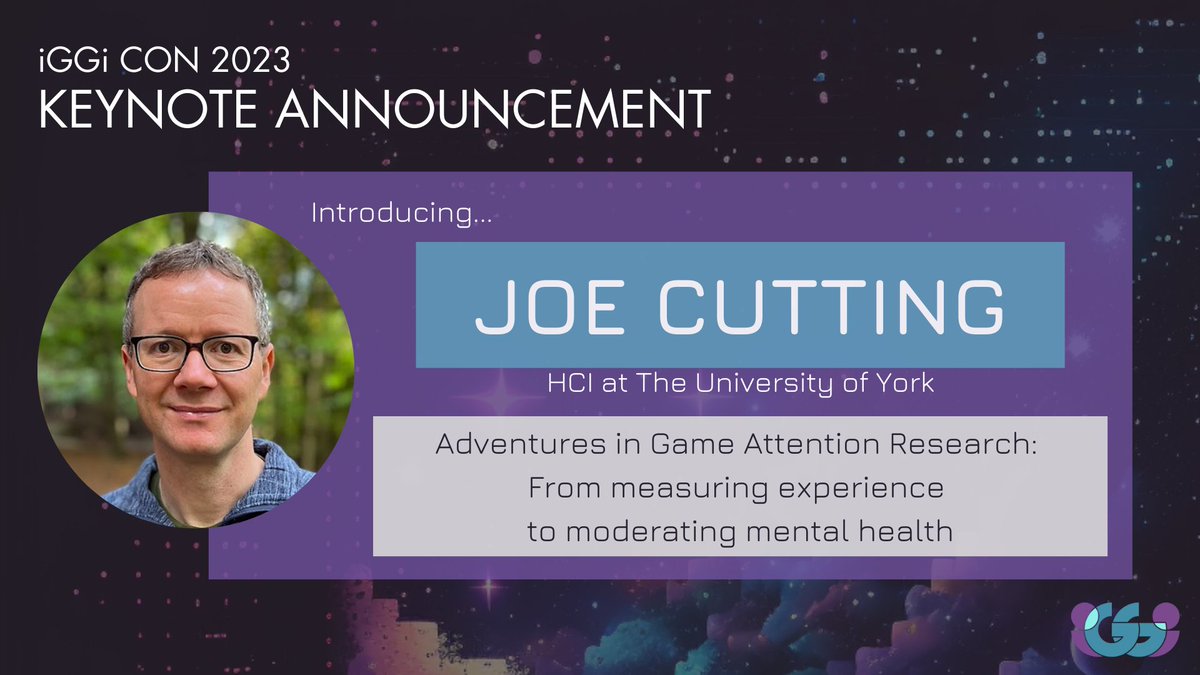 iGGi CON 2023
KEYNOTE ANNOUNCEMENT

Introducing...

JOE CUTTING

HCI at The University of York

Adventures in Game Attention Research:
From measuring experience
to moderating mental health

iGGi